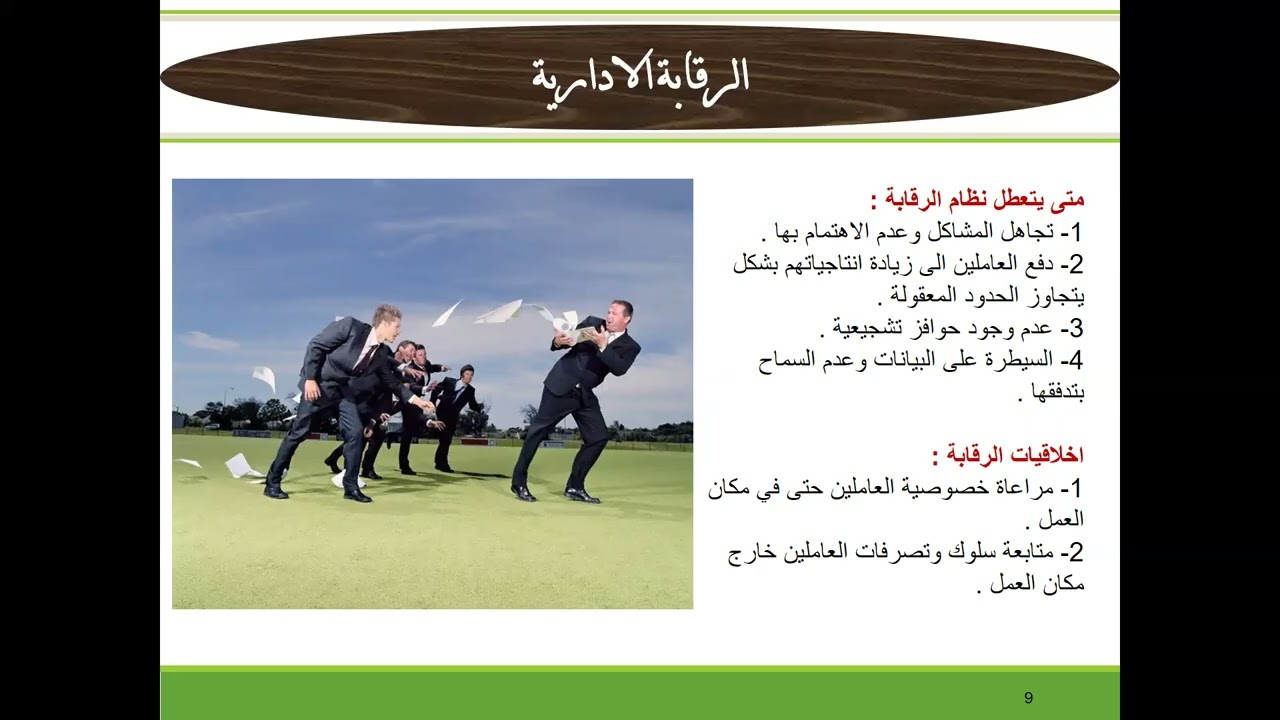 الرقابة الادارية

متى يتعطل نظام الرقابة :
1- تجاهل المشاكل وعدم الاهتمام بها .
2- دفع العاملين الى زيادة انتاجياتهم بشكل يتجاوز الحدود المعقولة .
3- عدم وجود حوافز تشجيعية .
4- السيطرة على البيانات وعدم السماح بتدفقها .

اخلاقيات الرقابة :
1- مراعاة خصوصية العاملين حتى في مكان العمل .
2- متابعة سلوك وتصرفات العاملين خارج مكان العمل .

9